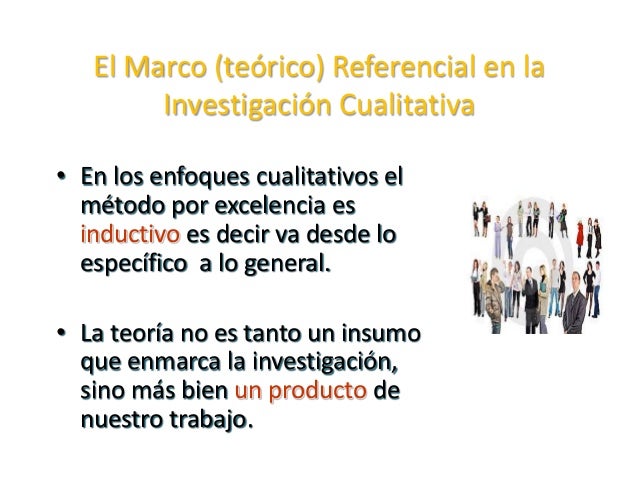 El Marco (teórico) Referencial en la Investigación Cualitativa

• En los enfoques cualitativos el método por excelencia es inductivo es decir va desde lo específico  a lo general.

• La teoría no es tanto un insumo que enmarca la investigación, sino más bien un producto de nuestro trabajo.